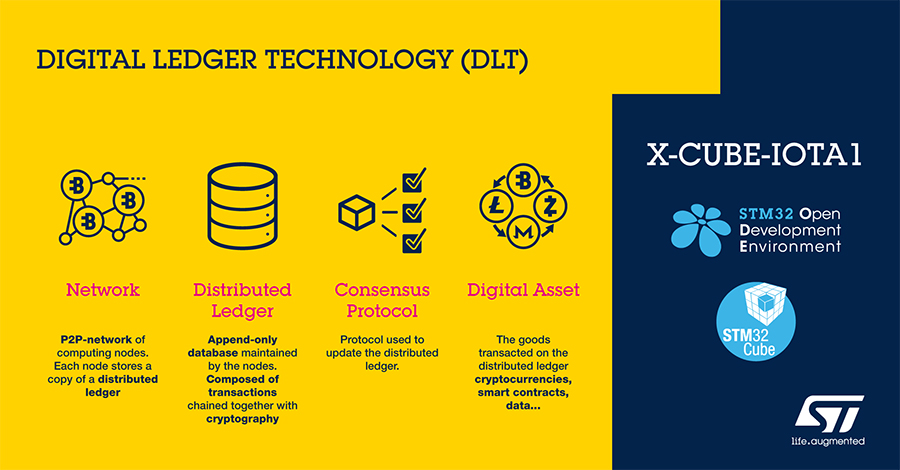 DIGITAL LEDGER TECHNOLOGY (DLT)

Network

P2P-network of computing nodes. Each node stores a copy of a distributed ledger

Distributed Ledger

Append-only database maintained by the nodes. Composed of transactions chained together with cryptography

Consensus Protocol

Protocol used to update the distributed ledger.

Digital Asset

The goods transacted on the distributed ledger cryptocurrencies, smart contracts, data...

X-CUBE-IOTA1

STM32 Open Development Environment

STM32 Cube

ST

life.augmented